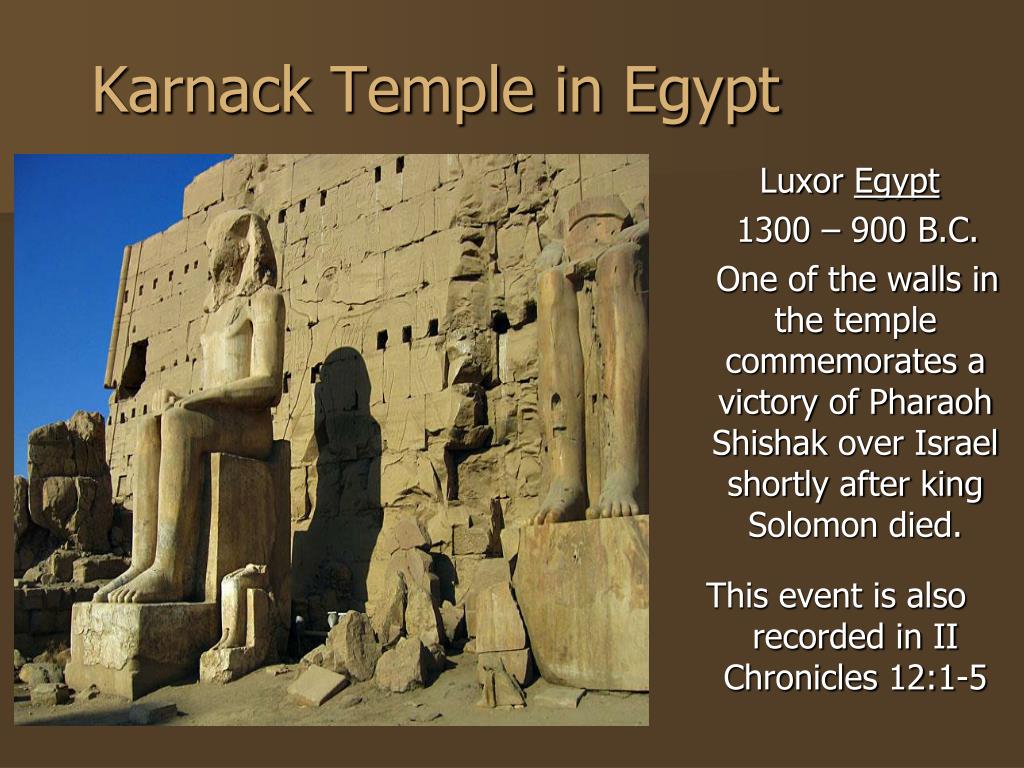 Karnack Temple in Egypt

Luxor Egypt

1300 – 900 B.C.

One of the walls in the temple commemorates a victory of Pharaoh Shishak over Israel shortly after king Solomon died.

This event is also recorded in II Chronicles 12:1-5